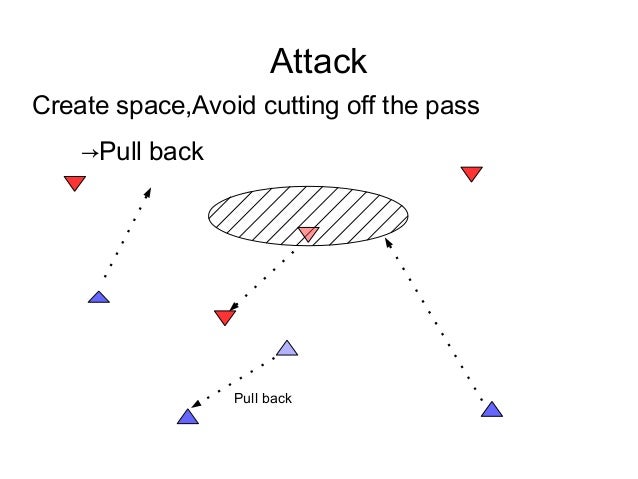 Attack

Create space,Avoid cutting off the pass

→Pull back

Pull back